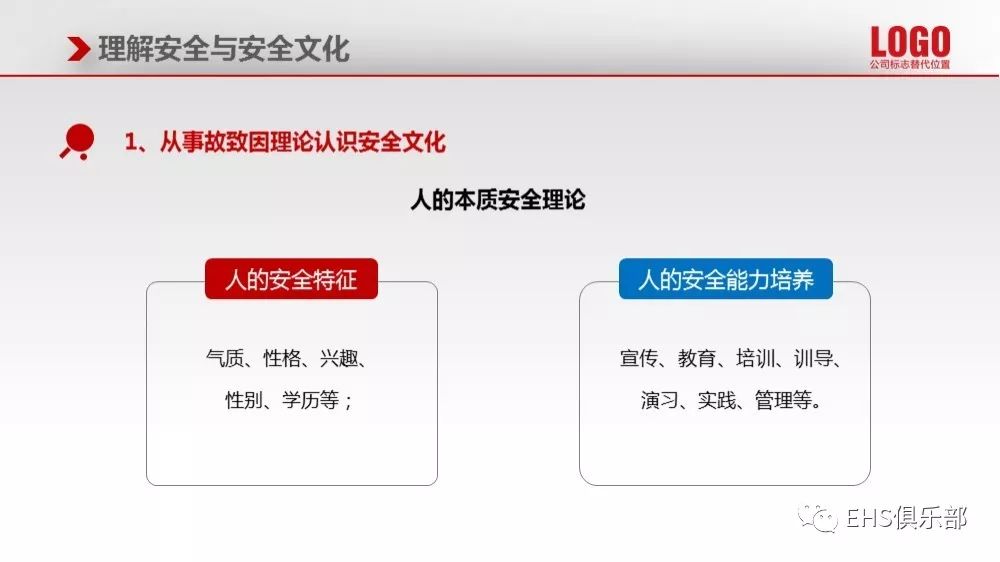 理解安全与安全文化

LOGO
公司标志替代位置

1、从事故致因理论认识安全文化

人的本质安全理论

人的安全特征

气质、性格、兴趣、性别、学历等；

人的安全能力培养

宣传、教育、培训、训导、演习、实践、管理等。

EHS俱乐部